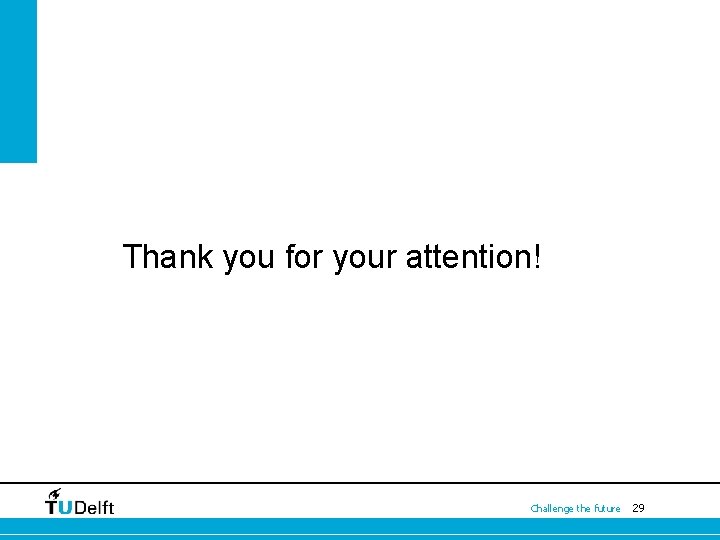 Thank you for your attention!

TUDelft

Challenge the future 29